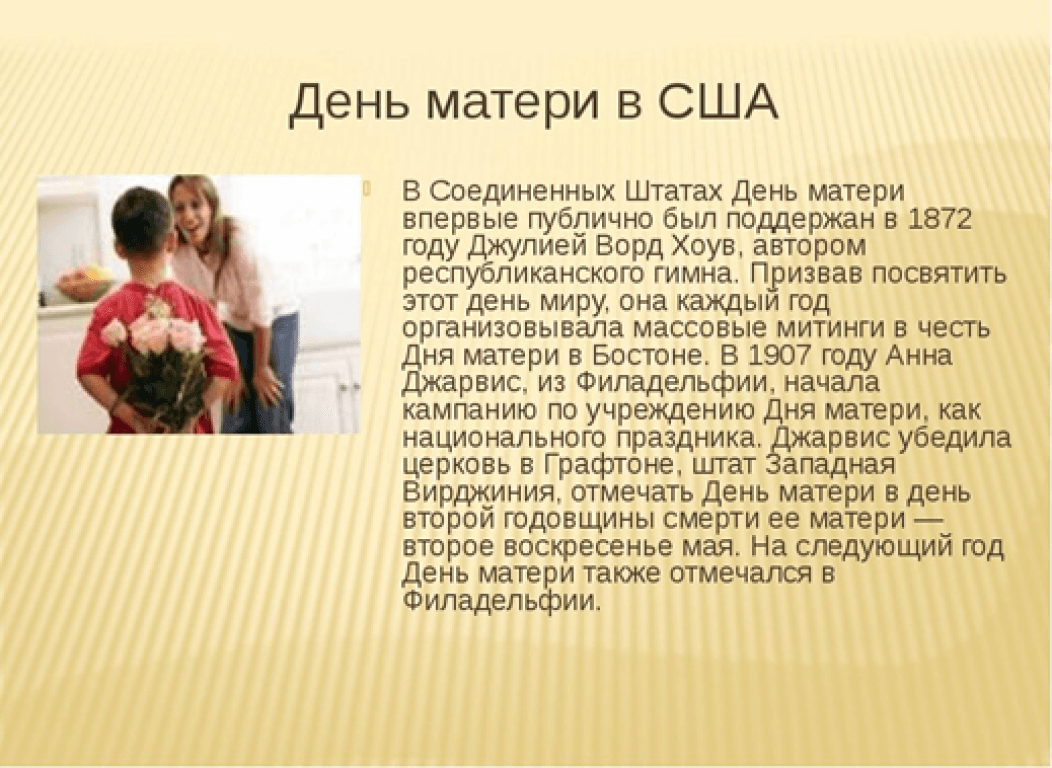 День матери в США

В Соединенных Штатах День матери впервые публично был поддержан в 1872 году Джулией Ворд Хоув, автором республиканского гимна. Призвав посвятить этот день миру, она каждый год организовывала массовые митинги в честь Дня матери в Бостоне. В 1907 году Анна Джарвис, из Филадельфии, начала кампанию по учреждению Дня матери, как национального праздника. Джарвис убедила церковь в Графтоне, штат Западная Вирджиния, отмечать День матери в день второй годовщины смерти ее матери — второе воскресенье мая. На следующий год День матери также отмечался в Филадельфии.